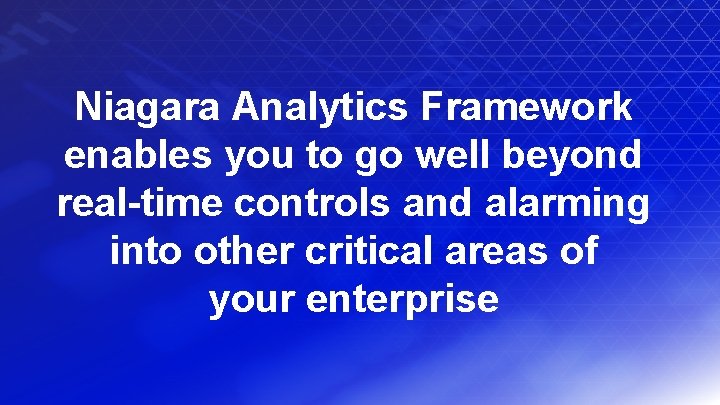 Niagara Analytics Framework enables you to go well beyond real-time controls and alarming into other critical areas of your enterprise